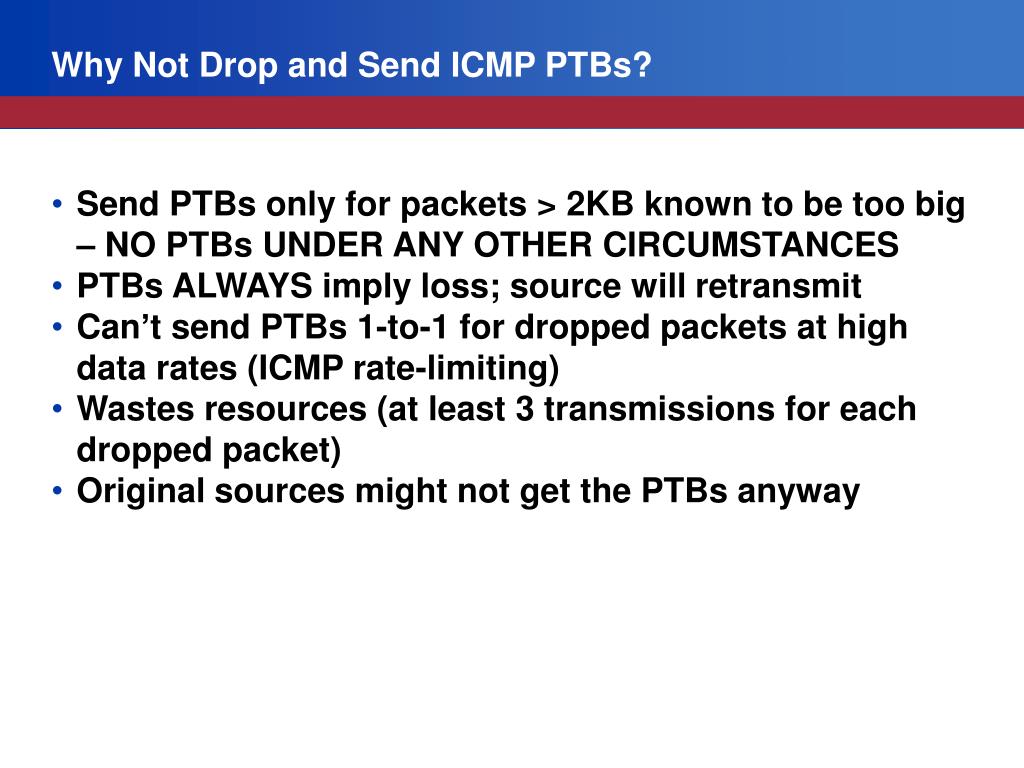 Why Not Drop and Send ICMP PTBs?

• Send PTBs only for packets > 2KB known to be too big – NO PTBs UNDER ANY OTHER CIRCUMSTANCES
• PTBs ALWAYS imply loss; source will retransmit
• Can’t send PTBs 1-to-1 for dropped packets at high data rates (ICMP rate-limiting)
• Wastes resources (at least 3 transmissions for each dropped packet)
• Original sources might not get the PTBs anyway